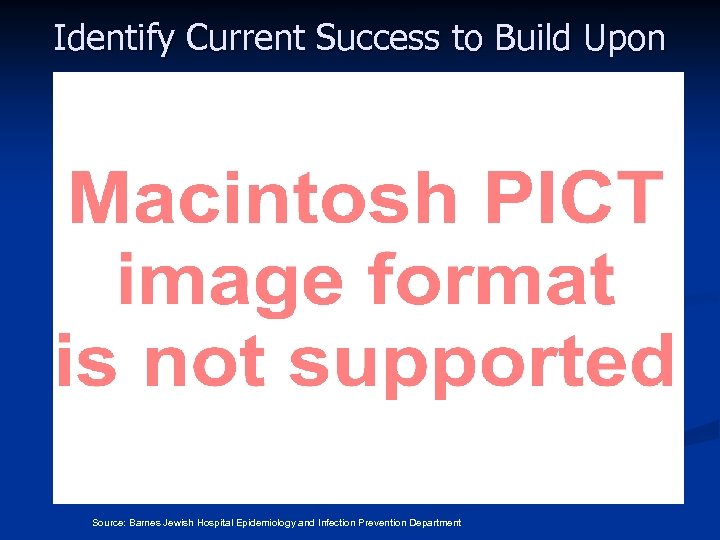 Identify Current Success to Build Upon

Macintosh PICT image format is not supported

Source: Barnes Jewish Hospital Epidemiology and Infection Prevention Department